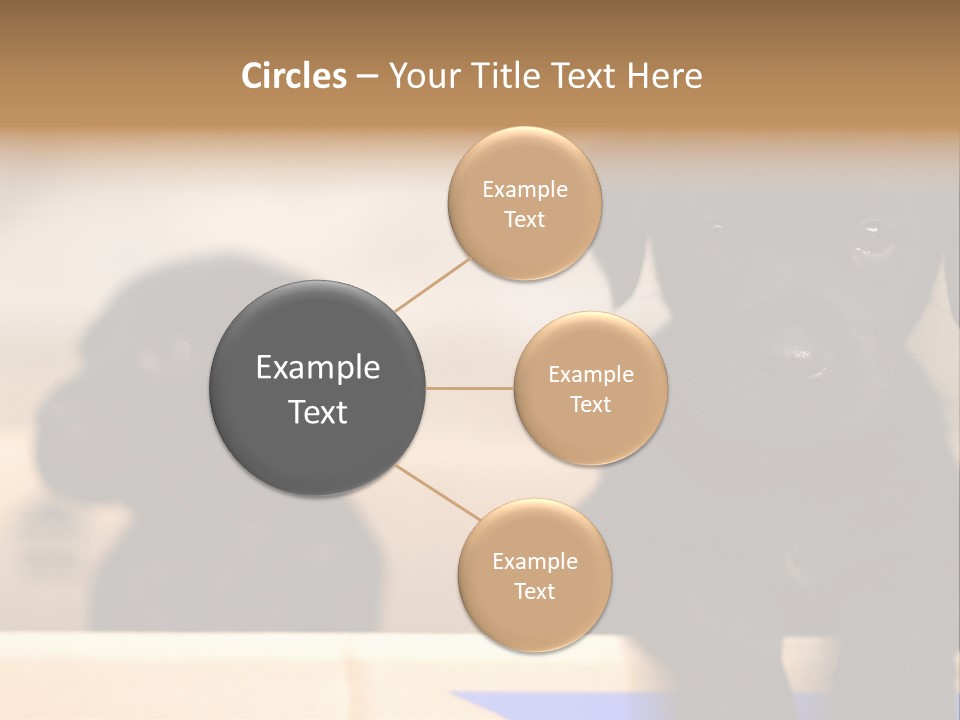 Circles – Your Title Text Here

Example Text

Example Text

Example Text

Example Text